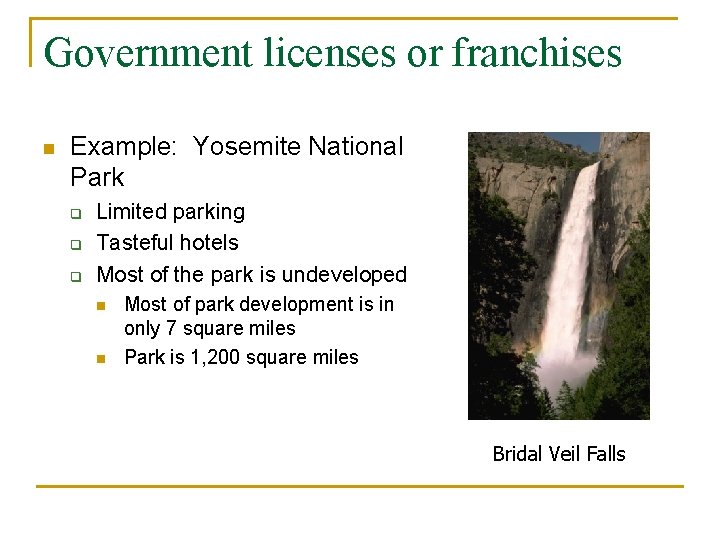 Government licenses or franchises

Example: Yosemite National Park

Limited parking

Tasteful hotels

Most of the park is undeveloped

Most of park development is in only 7 square miles

Park is 1,200 square miles

Bridal Veil Falls